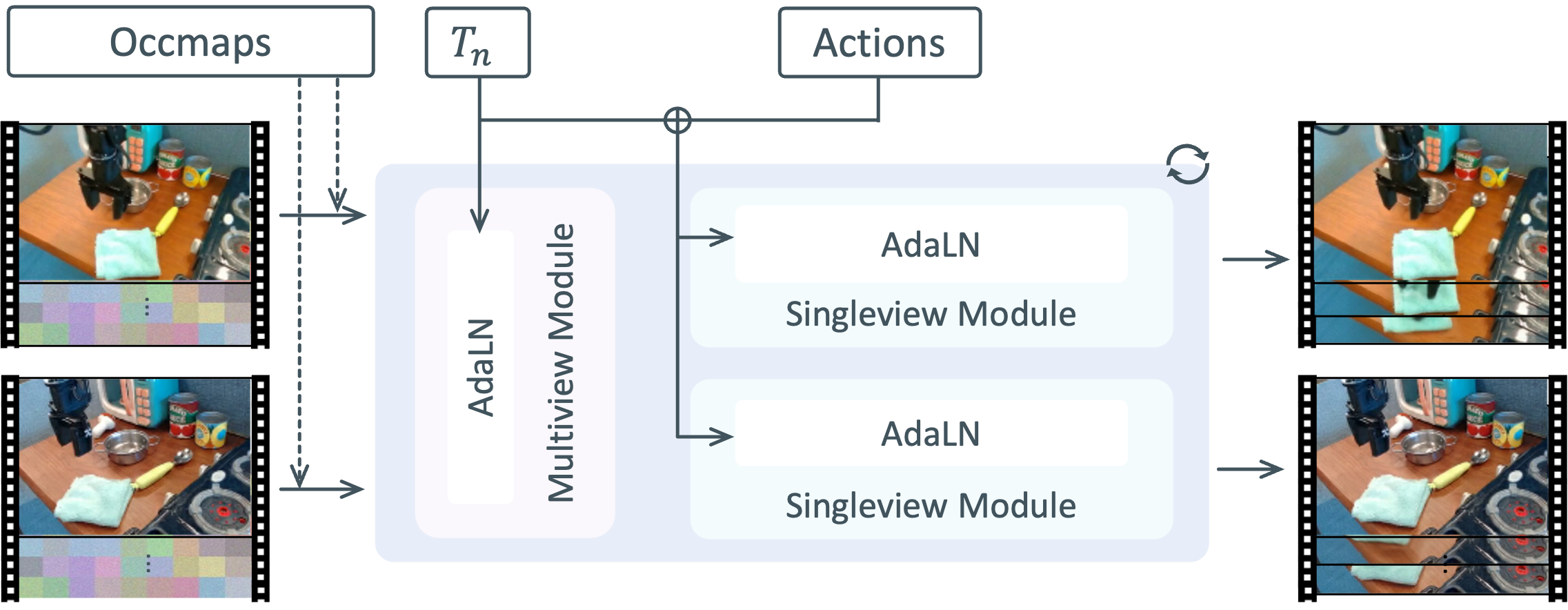 Occmaps

$T_n$

Actions

AdaLN

Multiview Module

AdaLN

Singleview Module

AdaLN

Singleview Module